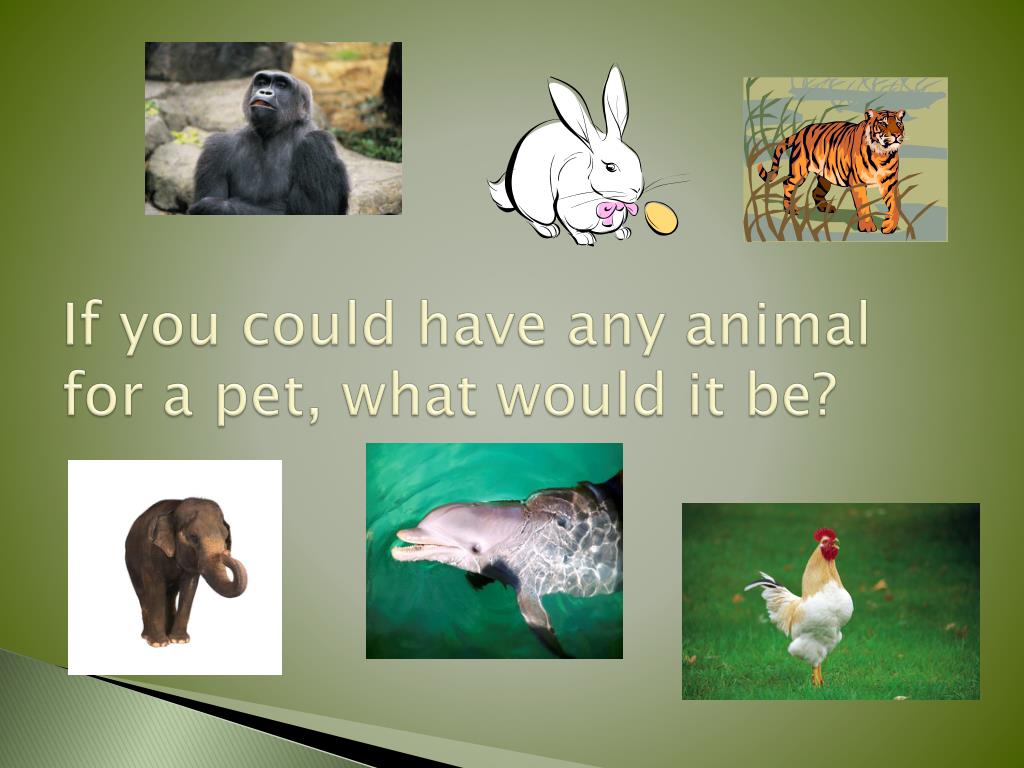 If you could have any animal for a pet, what would it be?